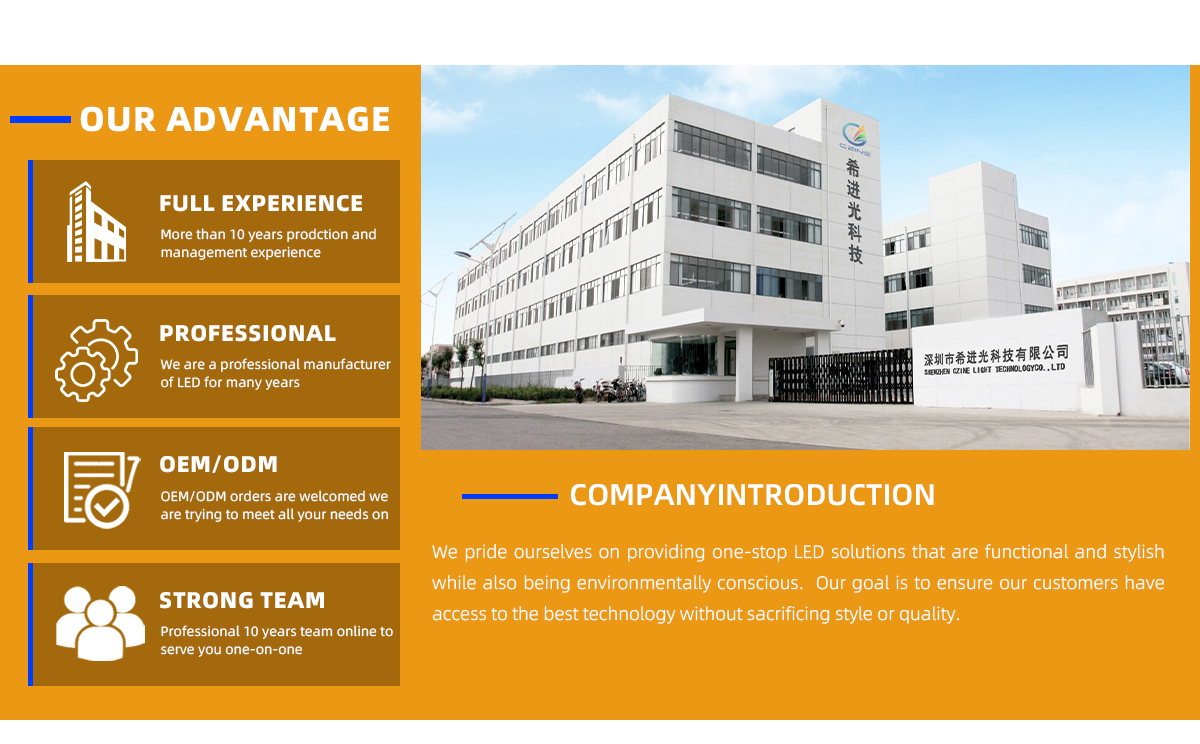 OUR ADVANTAGE

FULL EXPERIENCE

More than 10 years prodction and management experience

PROFESSIONAL

We are a professional manufacturer of LED for many years

OEM/ODM

OEM/ODM orders are welcomed we are trying to meet all your needs on

STRONG TEAM

Professional 10 years team online to serve you one-on-one

CZINE

希进光科技

深圳市希进光科技有限公司
SHENZHEN CZINE LIGHT TECHNOLOGYCO.,LTD

COMPANYINTRODUCTION

We pride ourselves on providing one-stop LED solutions that are functional and stylish while also being environmentally conscious. Our goal is to ensure our customers have access to the best technology without sacrificing style or quality.